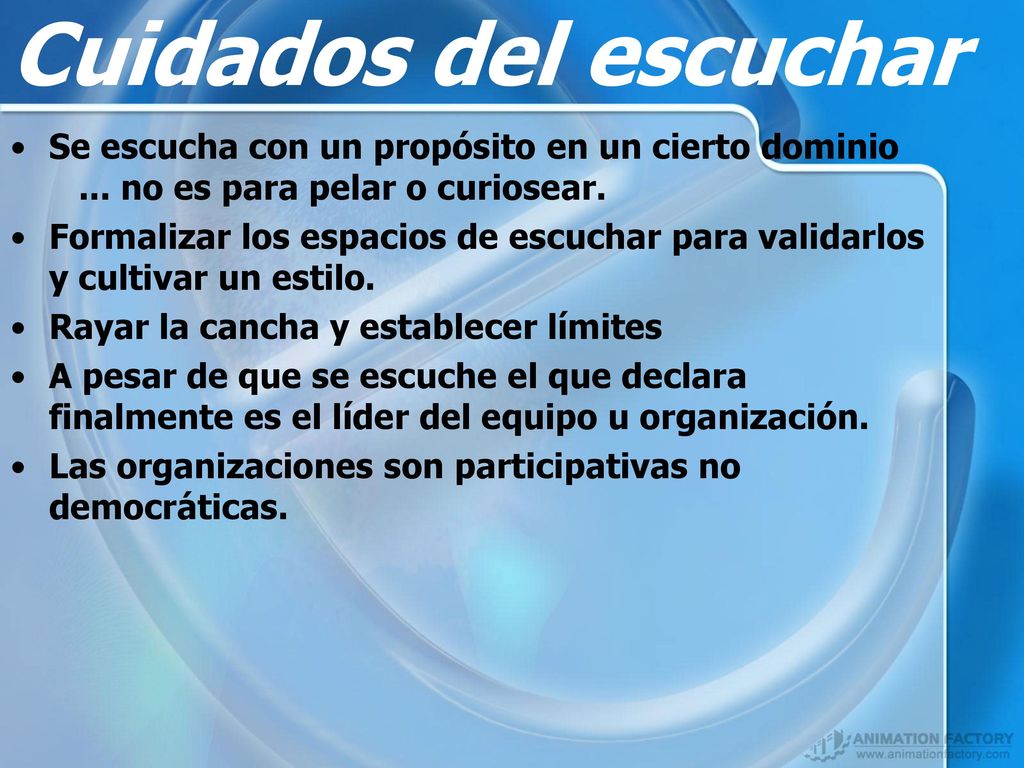 Cuidados del escuchar

• Se escucha con un propósito en un cierto dominio ... no es para pelar o curiosear.
• Formalizar los espacios de escuchar para validarlos y cultivar un estilo.
• Rayar la cancha y establecer límites
• A pesar de que se escuche el que declara finalmente es el líder del equipo u organización.
• Las organizaciones son participativas no democráticas.

ANIMATION FACTORY
www.animationfactory.com